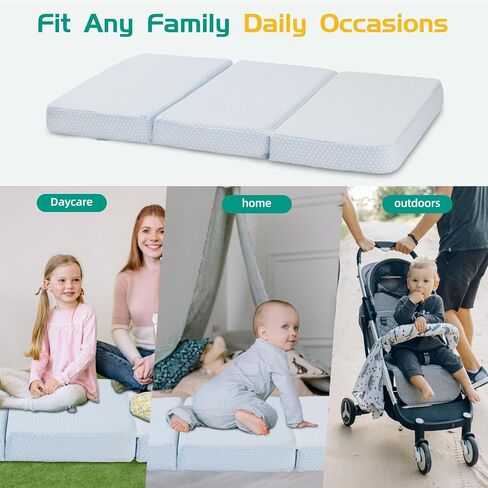 Fit Any Family Daily Occasions

Daycare

home

outdoors